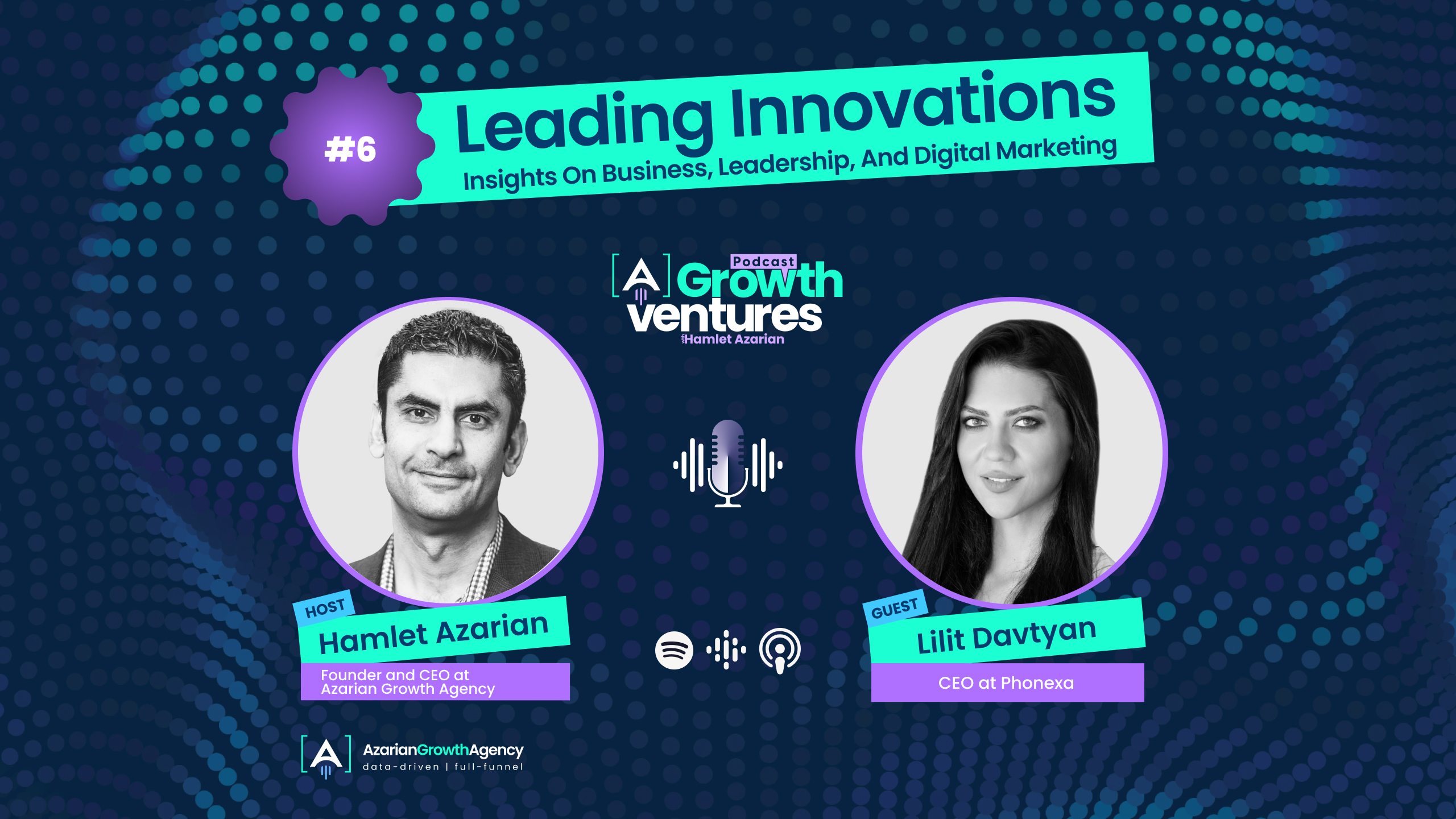 #6

Leading Innovations

Insights On Business, Leadership, And Digital Marketing

Podcast
Growth ventures
Hamlet Azarian

HOST
Hamlet Azarian
Founder and CEO at Azarian Growth Agency

GUEST
Lilit Davtyan
CEO at Phonexa

AzarianGrowthAgency
data-driven | full-funnel